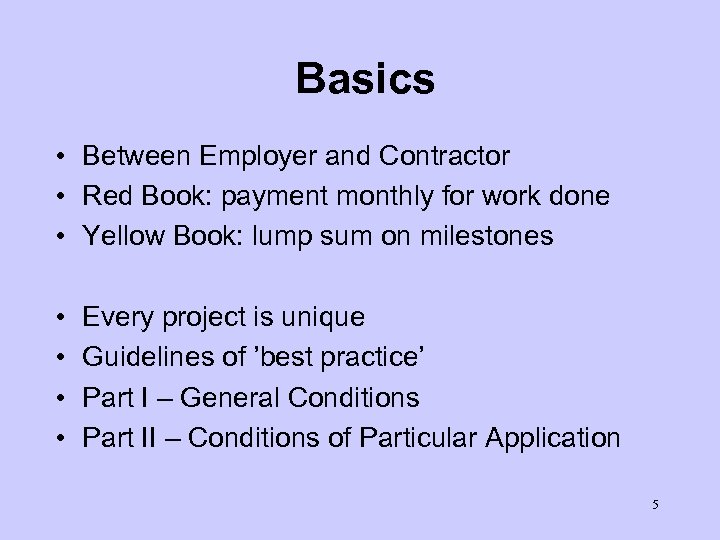 Basics

• Between Employer and Contractor
• Red Book: payment monthly for work done
• Yellow Book: lump sum on milestones

• Every project is unique
• Guidelines of ’best practice’
• Part I – General Conditions
• Part II – Conditions of Particular Application

5